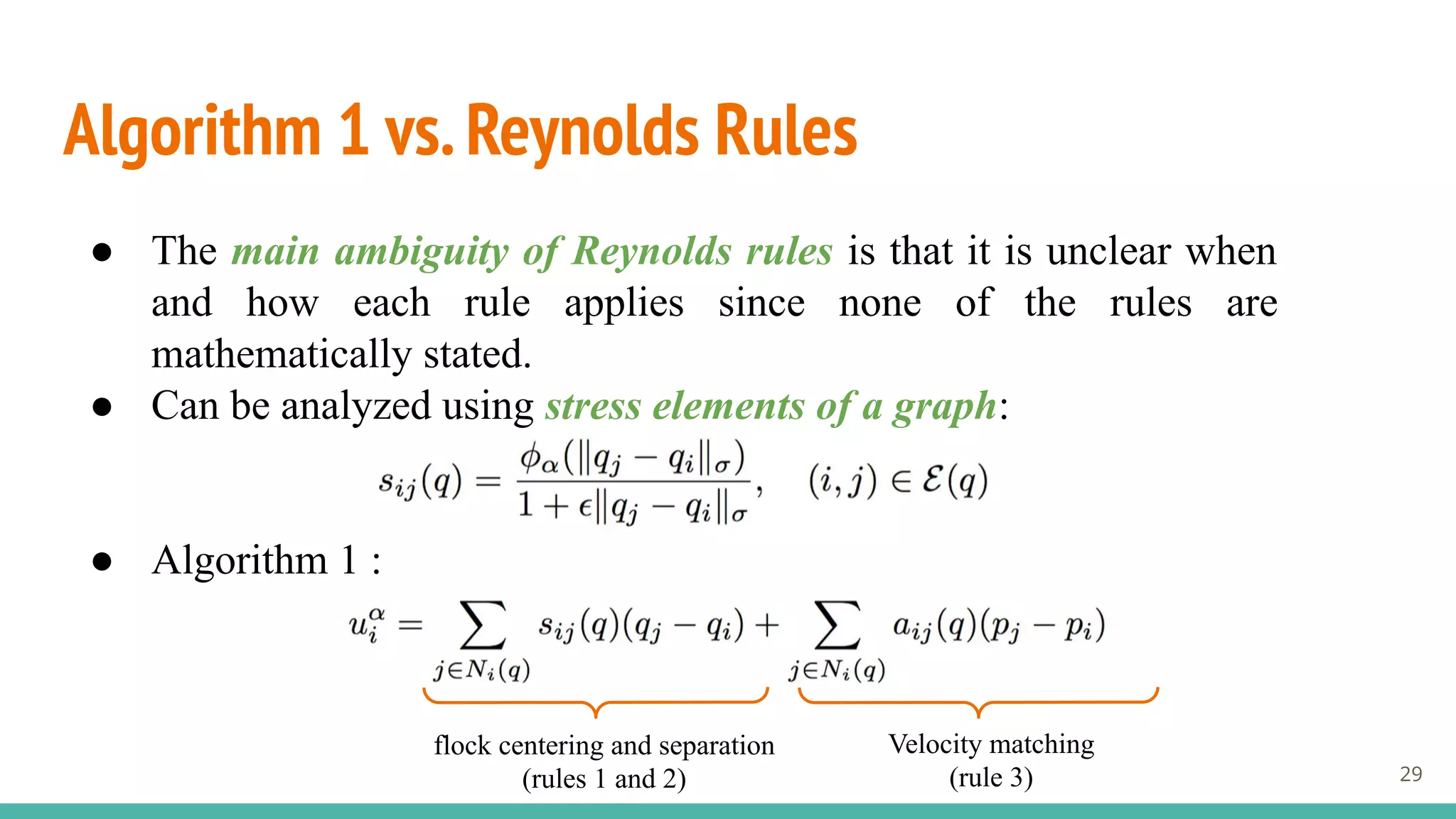 Algorithm 1 vs. Reynolds Rules

● The main ambiguity of Reynolds rules is that it is unclear when and how each rule applies since none of the rules are mathematically stated.
● Can be analyzed using stress elements of a graph:

$s_{ij}(q) = \frac{\phi_\alpha(\|q_j - q_i\|_\sigma)}{1 + \epsilon\|q_j - q_i\|_\sigma}, \quad (i,j) \in \mathcal{E}(q)$

● Algorithm 1 :

$u_i^\alpha = \sum_{j \in N_i(q)} s_{ij}(q)(q_j - q_i) + \sum_{j \in N_i(q)} a_{ij}(q)(p_j - p_i)$

flock centering and separation (rules 1 and 2)

Velocity matching (rule 3)

29